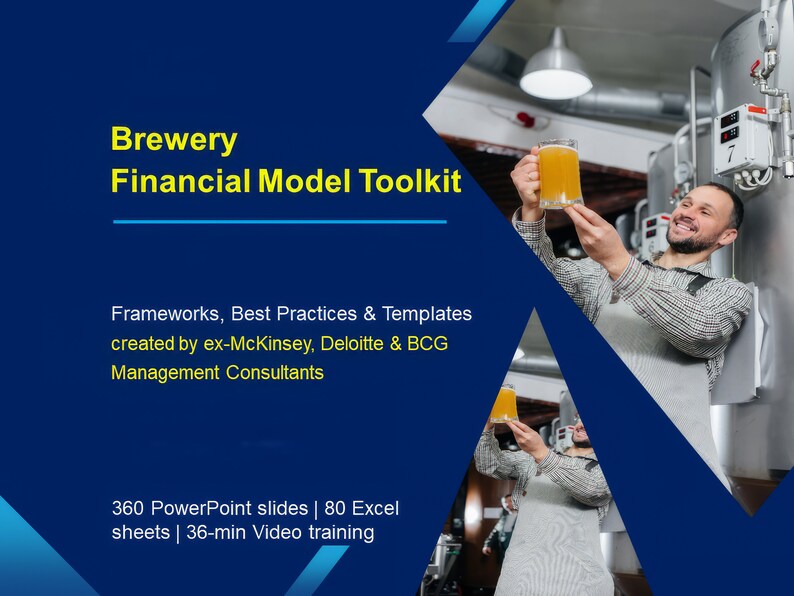 Brewery
Financial Model Toolkit

Frameworks, Best Practices & Templates
created by ex-McKinsey, Deloitte & BCG Management Consultants

360 PowerPoint slides | 80 Excel sheets | 36-min Video training

7